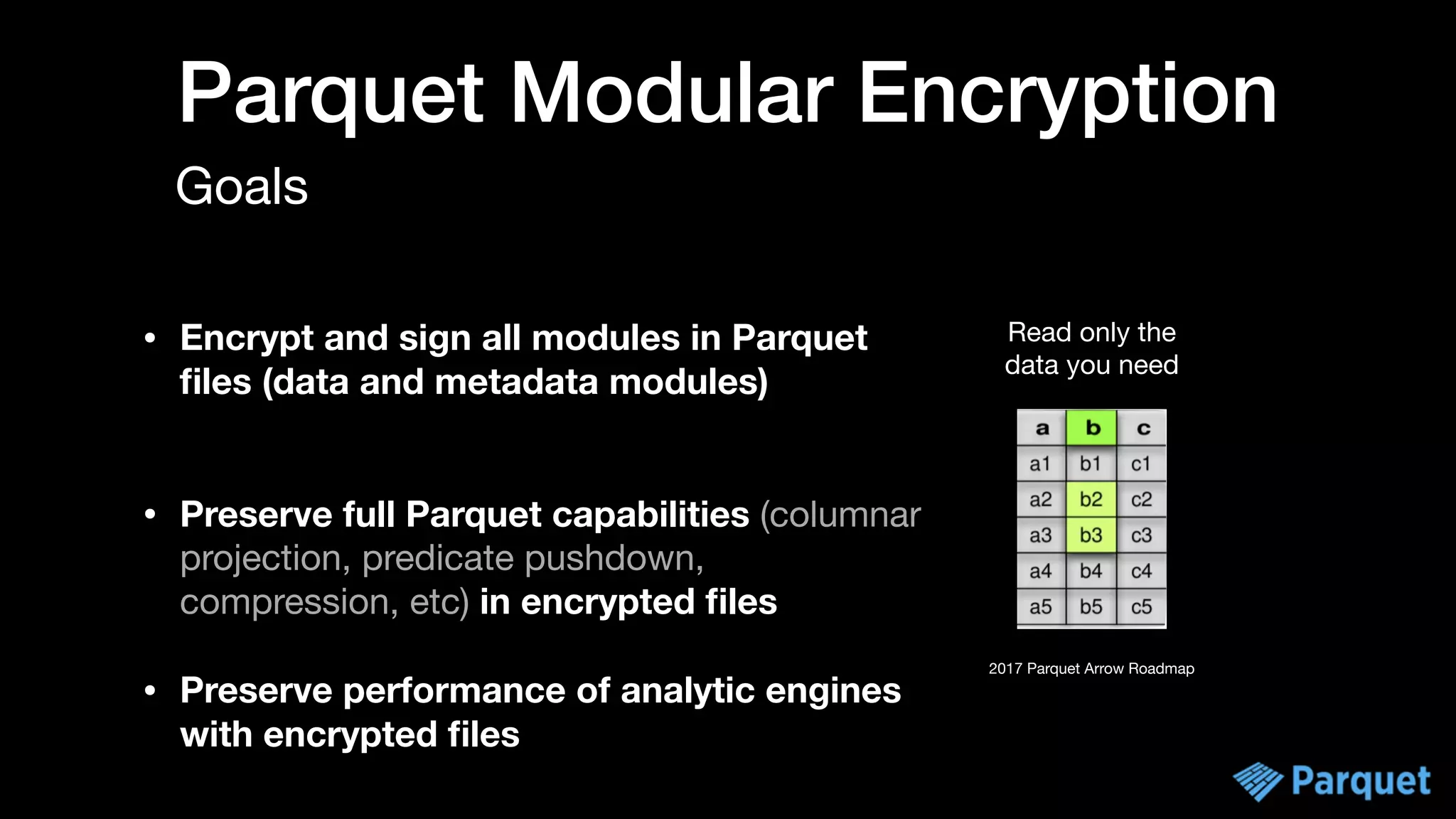 Parquet Modular Encryption

Goals

• Encrypt and sign all modules in Parquet files (data and metadata modules)

• Preserve full Parquet capabilities (columnar projection, predicate pushdown, compression, etc) in encrypted files

• Preserve performance of analytic engines with encrypted files

Read only the data you need

| a | b | c |
|---|---|---|
| a1 | b1 | c1 |
| a2 | b2 | c2 |
| a3 | b3 | c3 |
| a4 | b4 | c4 |
| a5 | b5 | c5 |

2017 Parquet Arrow Roadmap

Parquet